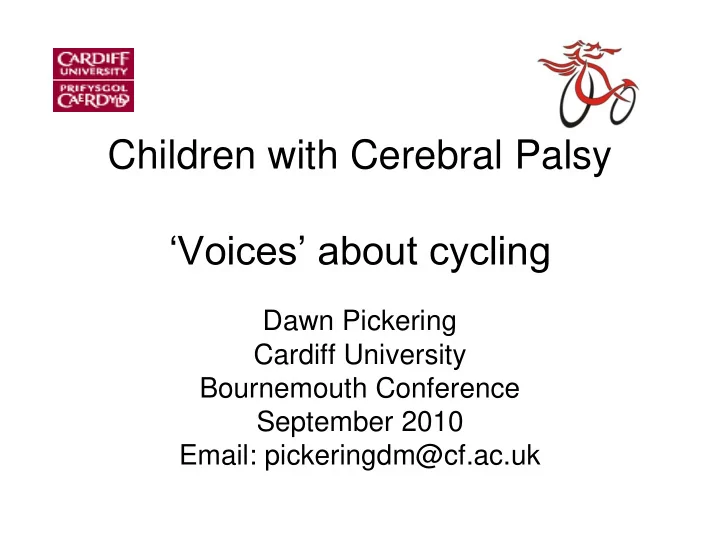 CARDIFF UNIVERSITY
PRIFYSGOL CAERDYDD

Children with Cerebral Palsy

‘Voices’ about cycling

Dawn Pickering
Cardiff University
Bournemouth Conference
September 2010
Email: pickeringdm@cf.ac.uk